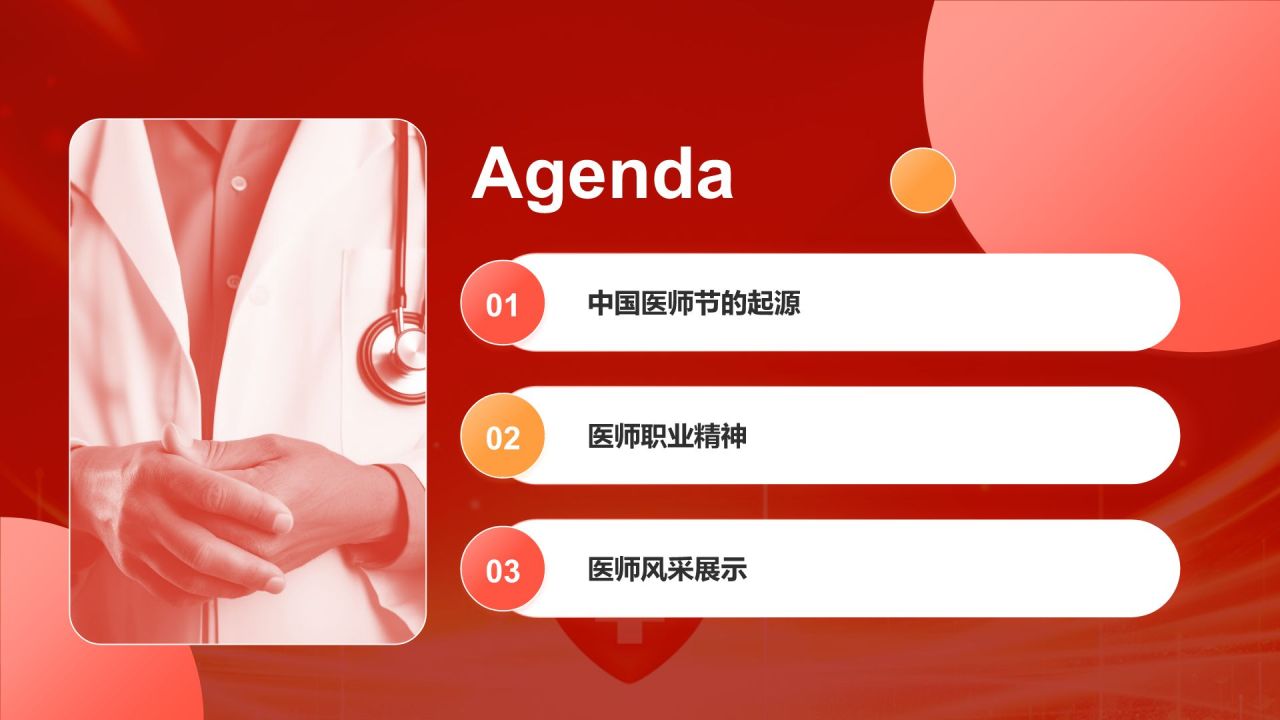 Agenda

01 中国医师节的起源

02 医师职业精神

03 医师风采展示